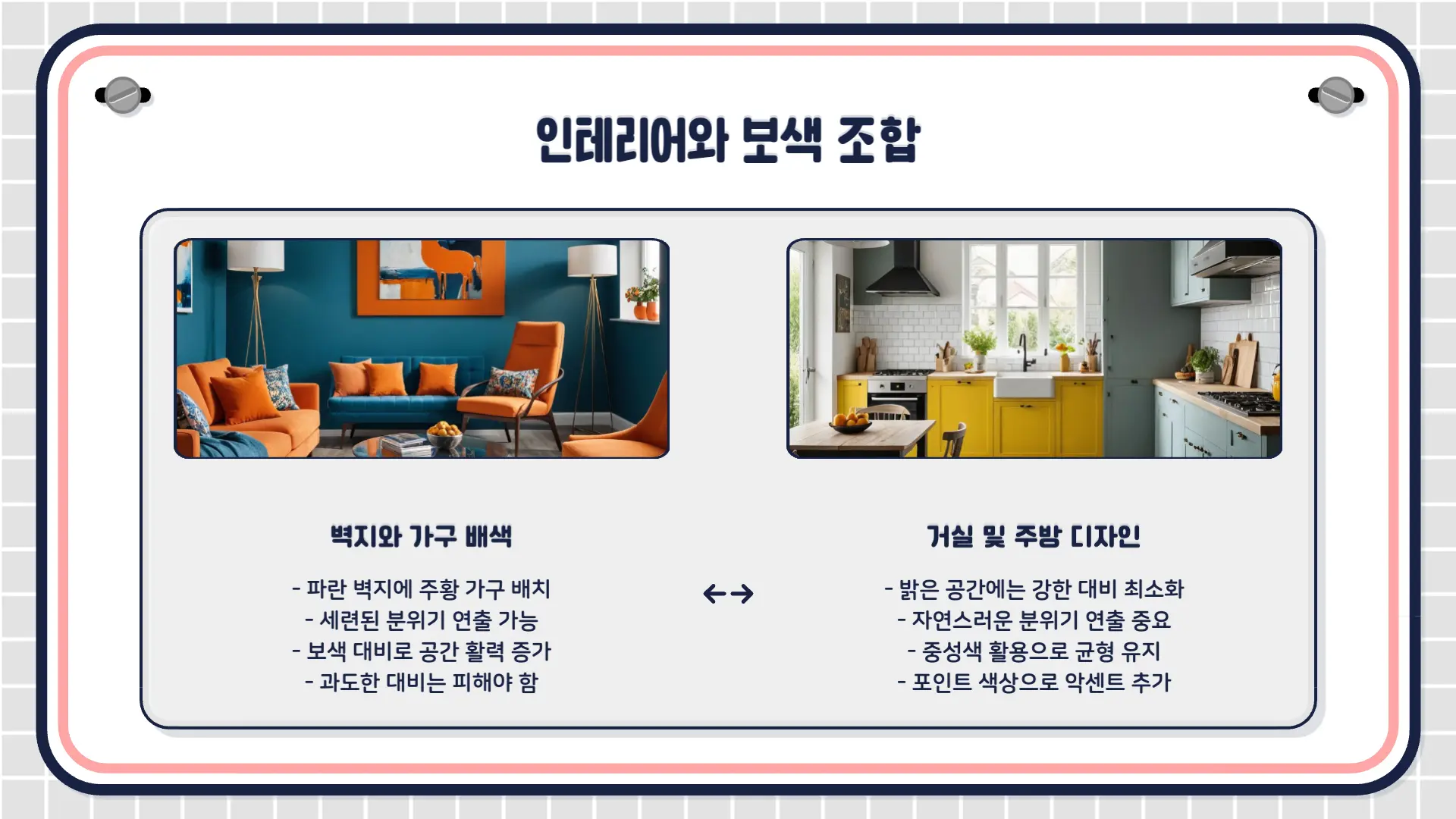 인테리어와 보색 조합

벽지와 가구 배색

- 파란 벽지에 주황 가구 배치
- 세련된 분위기 연출 가능
- 보색 대비로 공간 활력 증가
- 과도한 대비는 피해야 함

←→

거실 및 주방 디자인

- 밝은 공간에는 강한 대비 최소화
- 자연스러운 분위기 연출 중요
- 중성색 활용으로 균형 유지
- 포인트 색상으로 악센트 추가